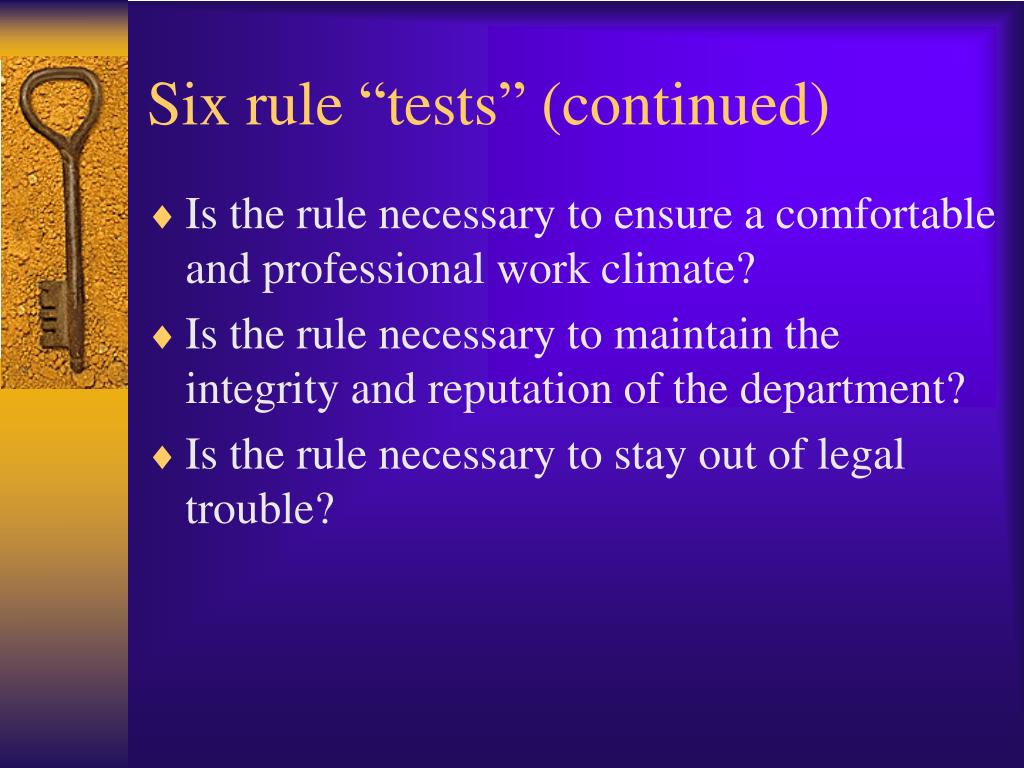 Six rule “tests” (continued)

♦ Is the rule necessary to ensure a comfortable and professional work climate?

♦ Is the rule necessary to maintain the integrity and reputation of the department?

♦ Is the rule necessary to stay out of legal trouble?